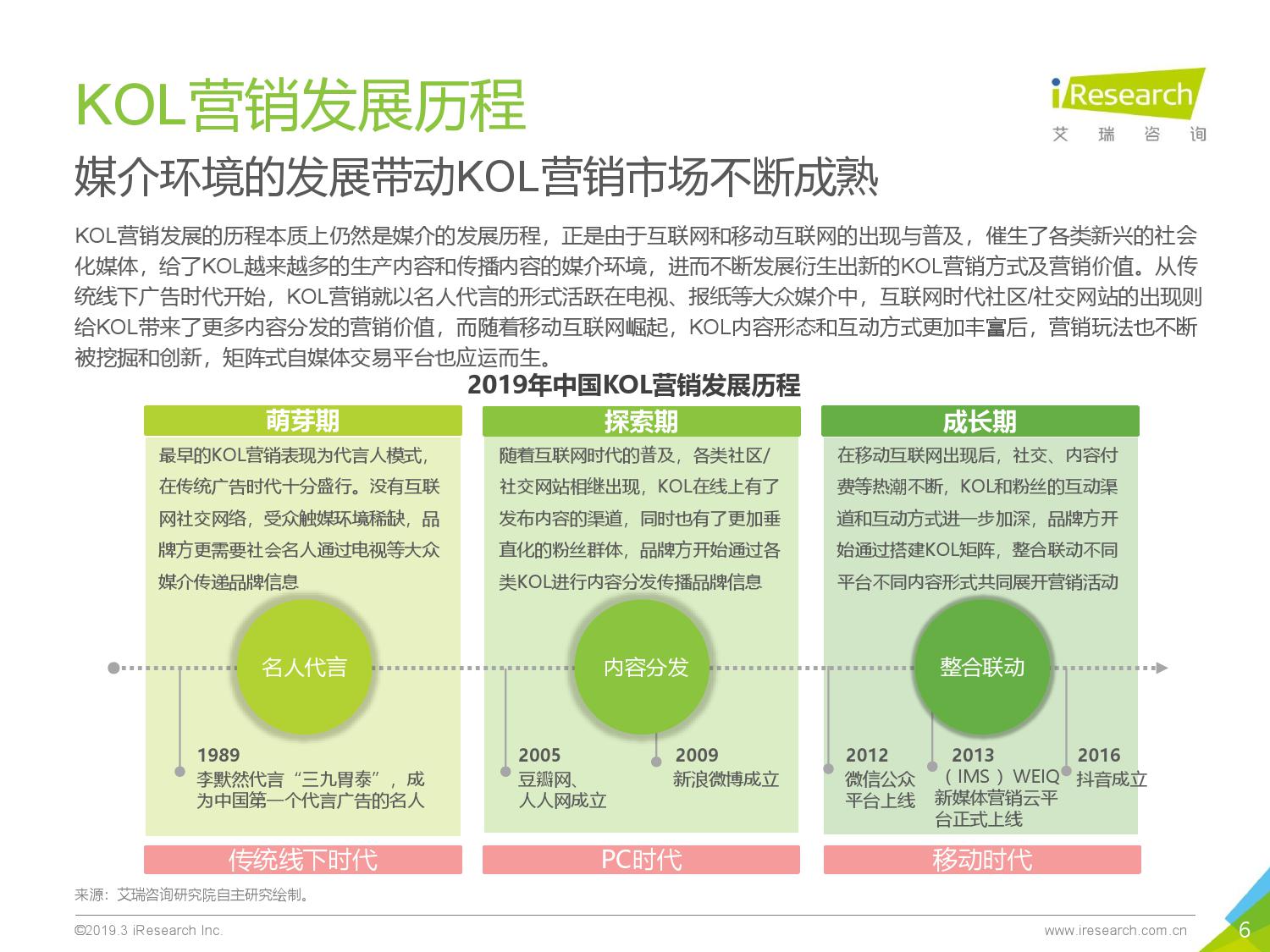 KOL营销发展历程

iResearch
艾 瑞 咨 询

媒介环境的发展带动KOL营销市场不断成熟

KOL营销发展的历程本质上仍然是媒介的发展历程，正是由于互联网和移动互联网的出现与普及，催生了各类新兴的社会化媒体，给了KOL越来越多的生产内容和传播内容的媒介环境，进而不断发展衍生出新的KOL营销方式及营销价值。从传统线下广告时代开始，KOL营销就以名人代言的形式活跃在电视、报纸等大众媒介中，互联网时代社区/社交网站的出现则给KOL带来了更多内容分发的营销价值，而随着移动互联网崛起，KOL内容形态和互动方式更加丰富后，营销玩法也不断被挖掘和创新，矩阵式自媒体交易平台也应运而生。

2019年中国KOL营销发展历程

萌芽期

最早的KOL营销表现为代言人模式，在传统广告时代十分盛行。没有互联网社交网络，受众触媒环境稀缺，品牌方更需要社会名人通过电视等大众媒介传递品牌信息

名人代言

1989
李默然代言“三九胃泰”，成为中国第一个代言广告的名人

传统线下时代

探索期

随着互联网时代的普及，各类社区/社交网站相继出现，KOL在线上有了发布内容的渠道，同时也有了更加垂直化的粉丝群体，品牌方开始通过各类KOL进行内容分发传播品牌信息

内容分发

2005
豆瓣网、人人网成立

2009
新浪微博成立

PC时代

成长期

在移动互联网出现后，社交、内容付费等热潮不断，KOL和粉丝的互动渠道和互动方式进一步加深，品牌方开始通过搭建KOL矩阵，整合联动不同平台不同内容形式共同展开营销活动

整合联动

2012
微信公众平台上线

2013
（IMS）WEIQ新媒体营销云平台正式上线

2016
抖音成立

移动时代

来源：艾瑞咨询研究院自主研究绘制。

©2019.3 iResearch Inc.
www.iresearch.com.cn
6